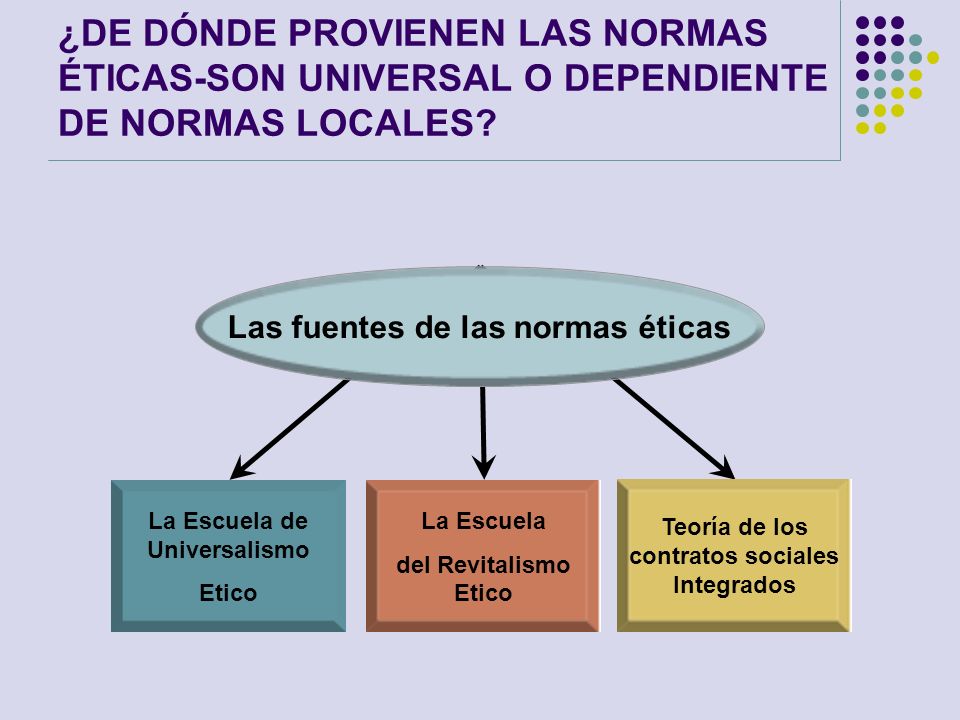 ¿DE DÓNDE PROVIENEN LAS NORMAS ÉTICAS-SON UNIVERSAL O DEPENDIENTE DE NORMAS LOCALES?

Las fuentes de las normas éticas

La Escuela de Universalismo Etico

La Escuela del Revitalismo Etico

Teoría de los contratos sociales Integrados